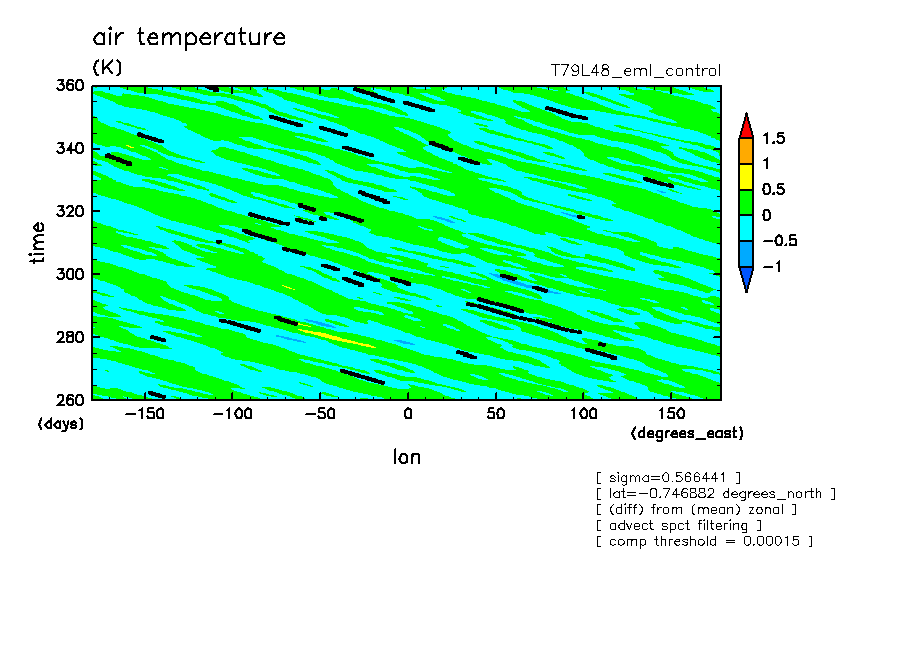 air temperature
(K)
T79L48_eml_control

360
340
320
300
280
260
time
(days)

−150 −100 −50 0 50 100 150
(degrees_east)
lon

1.5
1
0.5
0
−0.5
−1

[ sigma=0.566441 ]
[ lat=−0.746882 degrees_north ]
[ (diff) from (mean) zonal ]
[ advect spct filtering ]
[ comp threshold = 0.00015 ]